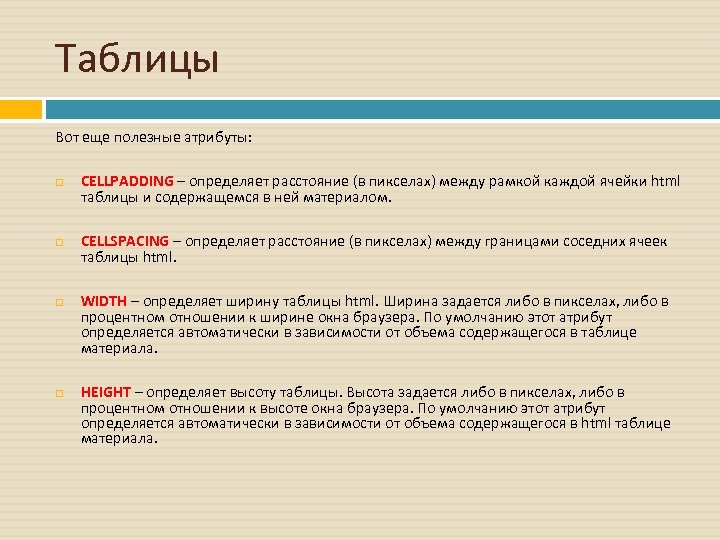 Таблицы

Вот еще полезные атрибуты:

CELLPADDING – определяет расстояние (в пикселах) между рамкой каждой ячейки html таблицы и содержащемся в ней материалом.

CELLSPACING – определяет расстояние (в пикселах) между границами соседних ячеек таблицы html.

WIDTH – определяет ширину таблицы html. Ширина задается либо в пикселах, либо в процентном отношении к ширине окна браузера. По умолчанию этот атрибут определяется автоматически в зависимости от объема содержащегося в таблице материала.

HEIGHT – определяет высоту таблицы. Высота задается либо в пикселах, либо в процентном отношении к высоте окна браузера. По умолчанию этот атрибут определяется автоматически в зависимости от объема содержащегося в html таблице материала.